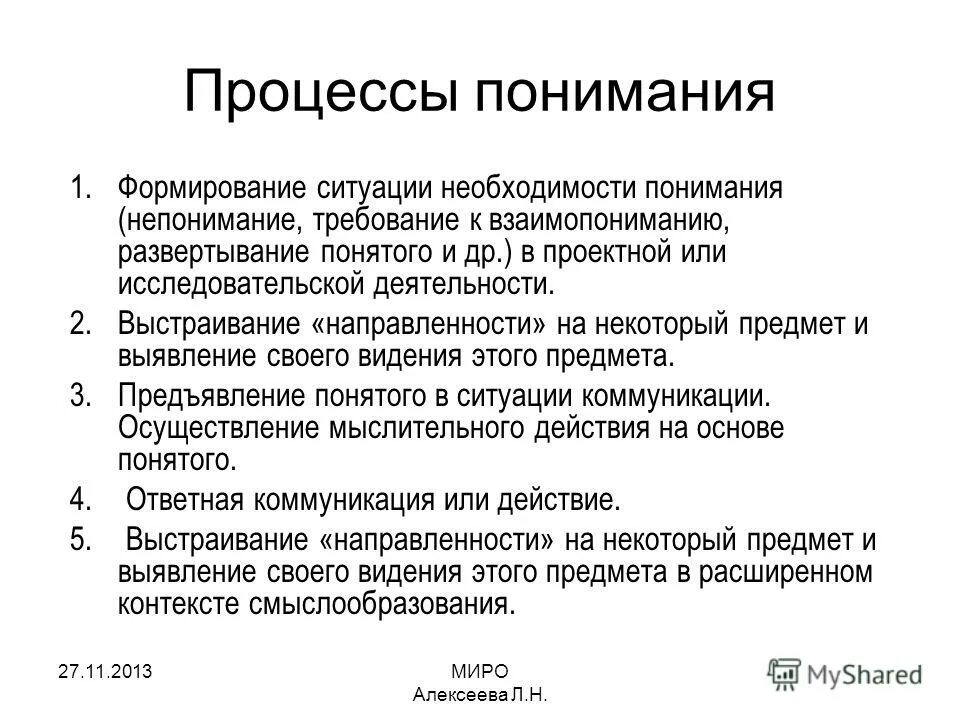 Процессы понимания

1. Формирование ситуации необходимости понимания (непонимание, требование к взаимопониманию, развертывание понятого и др.) в проектной или исследовательской деятельности.
2. Выстраивание «направленности» на некоторый предмет и выявление своего видения этого предмета.
3. Предъявление понятого в ситуации коммуникации. Осуществление мыслительного действия на основе понятого.
4. Ответная коммуникация или действие.
5. Выстраивание «направленности» на некоторый предмет и выявление своего видения этого предмета в расширенном контексте смыслообразования.

27.11.2013

МИРО
Алексеева Л.Н.

MyShared